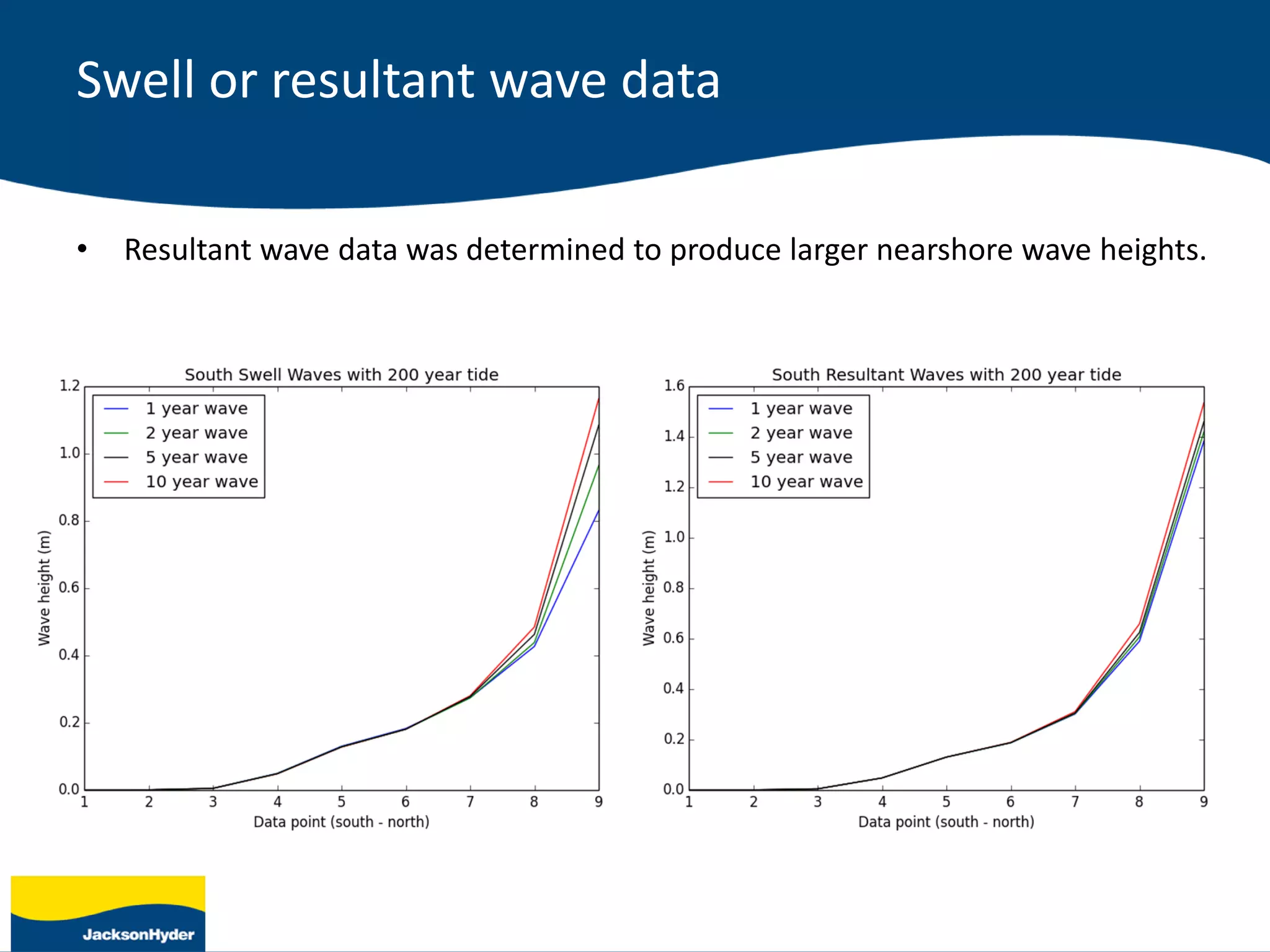 Swell or resultant wave data

• Resultant wave data was determined to produce larger nearshore wave heights.

South Swell Waves with 200 year tide

1 year wave
2 year wave
5 year wave
10 year wave

Wave height (m)

1.2
1.0
0.8
0.6
0.4
0.2
0.0

1 2 3 4 5 6 7 8 9

Data point (south - north)

South Resultant Waves with 200 year tide

1 year wave
2 year wave
5 year wave
10 year wave

Wave height (m)

1.6
1.4
1.2
1.0
0.8
0.6
0.4
0.2
0.0

1 2 3 4 5 6 7 8 9

Data point (south - north)

JacksonHyder